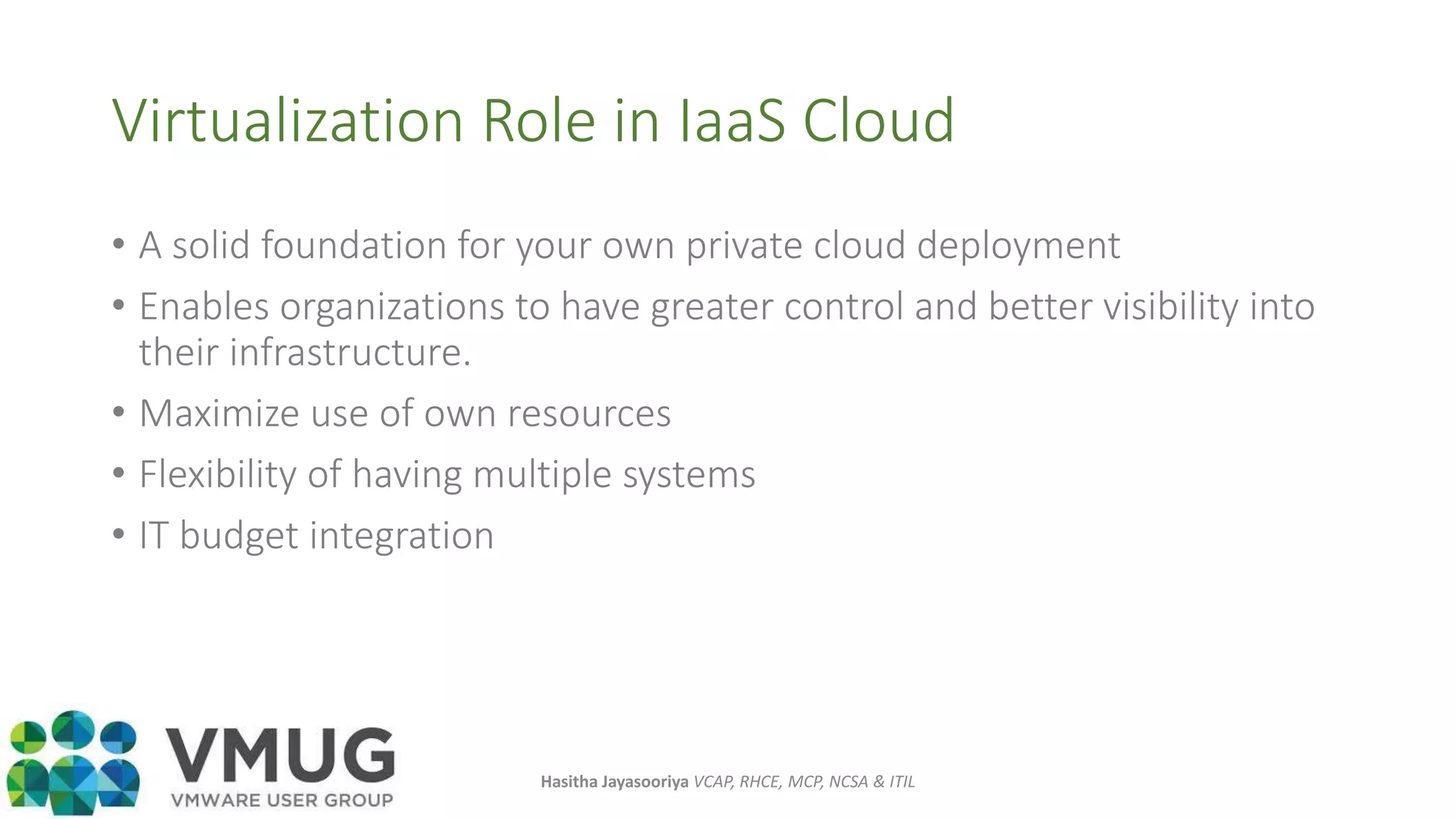 Virtualization Role in IaaS Cloud

• A solid foundation for your own private cloud deployment
• Enables organizations to have greater control and better visibility into their infrastructure.
• Maximize use of own resources
• Flexibility of having multiple systems
• IT budget integration

VMUG
VMWARE USER GROUP

Hasitha Jayasooriya VCAP, RHCE, MCP, NCSA & ITIL